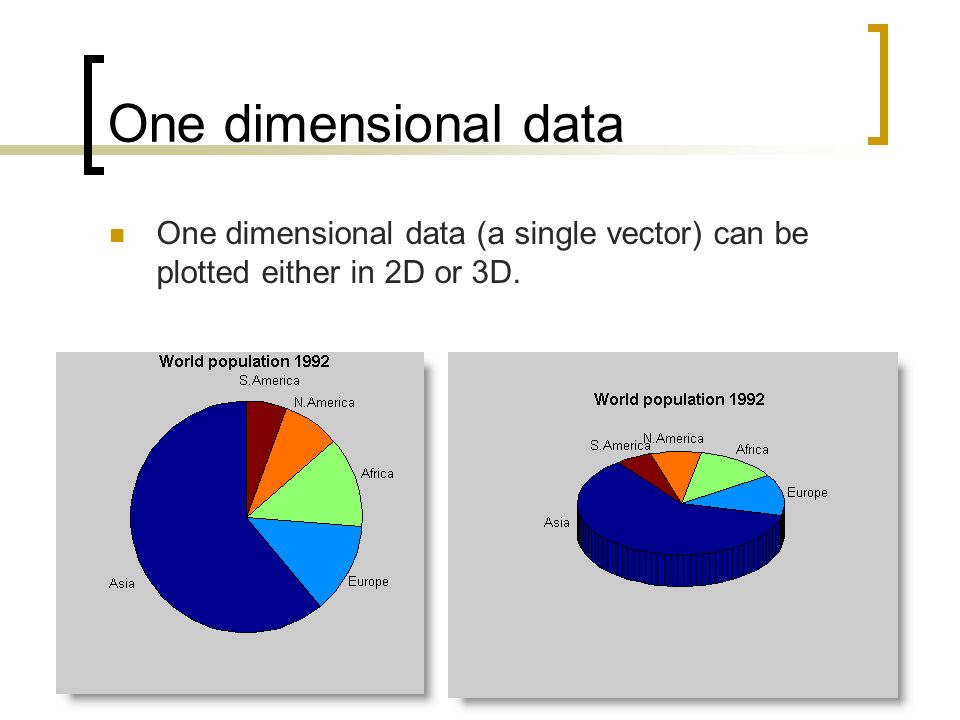 One dimensional data

One dimensional data (a single vector) can be plotted either in 2D or 3D.

World population 1992
S.America
N.America
Africa
Europe
Asia

World population 1992
S.America
N.America
Africa
Europe
Asia